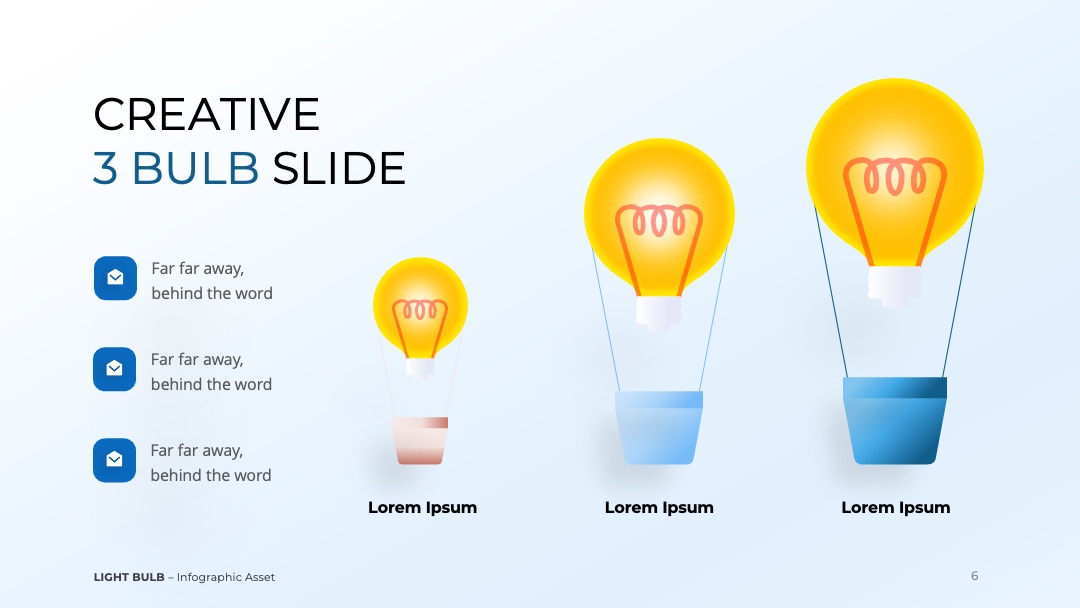 CREATIVE
3 BULB SLIDE

Far far away, behind the word

Far far away, behind the word

Far far away, behind the word

Lorem Ipsum

Lorem Ipsum

Lorem Ipsum

LIGHT BULB – Infographic Asset

6